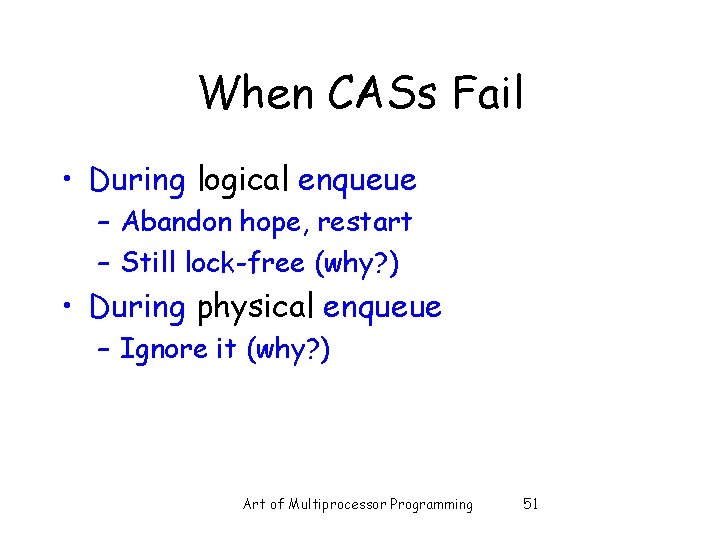 When CASs Fail

• During logical enqueue
  – Abandon hope, restart
  – Still lock-free (why?)
• During physical enqueue
  – Ignore it (why?)

Art of Multiprocessor Programming 51